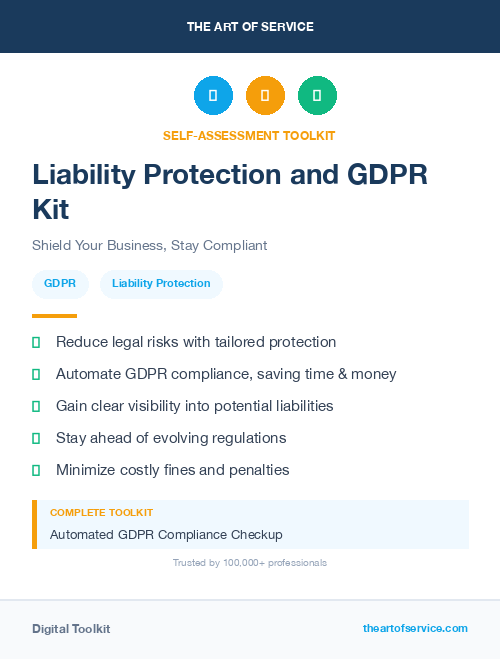 THE ART OF SERVICE

SELF-ASSESSMENT TOOLKIT

Liability Protection and GDPR Kit

Shield Your Business, Stay Compliant

GDPR

Liability Protection

Reduce legal risks with tailored protection

Automate GDPR compliance, saving time & money

Gain clear visibility into potential liabilities

Stay ahead of evolving regulations

Minimize costly fines and penalties

COMPLETE TOOLKIT

Automated GDPR Compliance Checkup

Trusted by 100,000+ professionals

Digital Toolkit

theartofservice.com